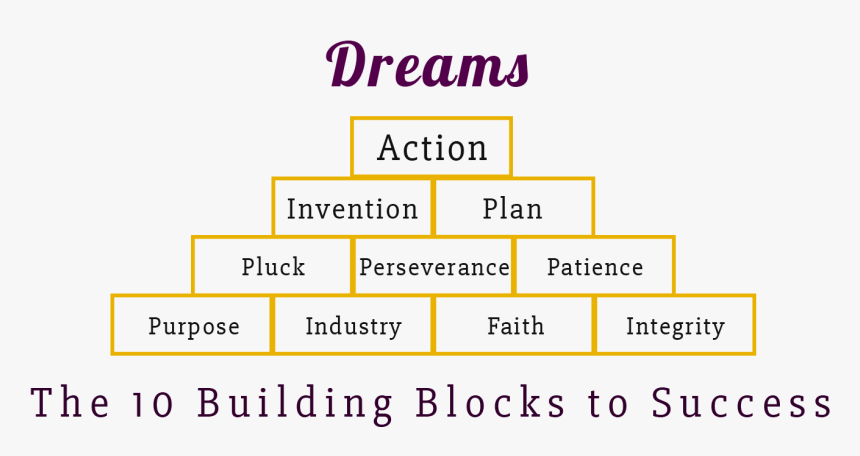 Dreams

Action

Invention

Plan

Pluck

Perseverance

Patience

Purpose

Industry

Faith

Integrity

The 10 Building Blocks to Success